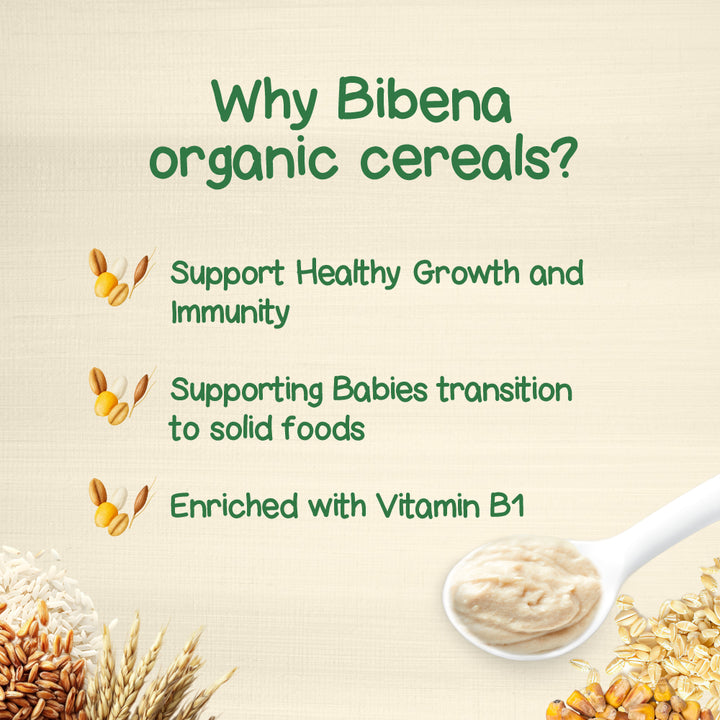 Why Bibena organic cereals?

Support Healthy Growth and Immunity

Supporting Babies transition to solid foods

Enriched with Vitamin B1